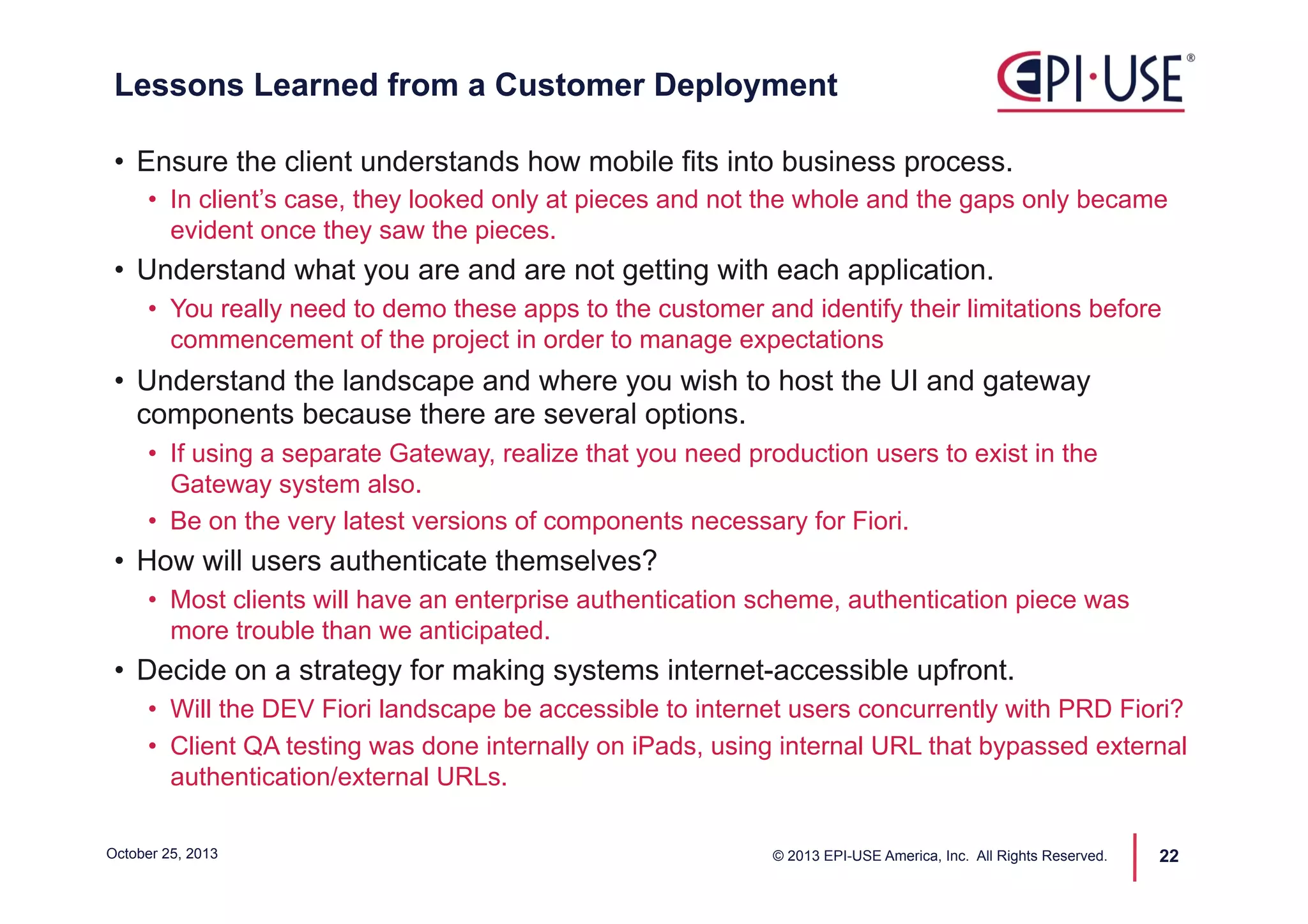 Lessons Learned from a Customer Deployment

EPI·USE®

• Ensure the client understands how mobile fits into business process.
  • In client's case, they looked only at pieces and not the whole and the gaps only became evident once they saw the pieces.
• Understand what you are and are not getting with each application.
  • You really need to demo these apps to the customer and identify their limitations before commencement of the project in order to manage expectations
• Understand the landscape and where you wish to host the UI and gateway components because there are several options.
  • If using a separate Gateway, realize that you need production users to exist in the Gateway system also.
  • Be on the very latest versions of components necessary for Fiori.
• How will users authenticate themselves?
  • Most clients will have an enterprise authentication scheme, authentication piece was more trouble than we anticipated.
• Decide on a strategy for making systems internet-accessible upfront.
  • Will the DEV Fiori landscape be accessible to internet users concurrently with PRD Fiori?
  • Client QA testing was done internally on iPads, using internal URL that bypassed external authentication/external URLs.

October 25, 2013

© 2013 EPI-USE America, Inc. All Rights Reserved.

22